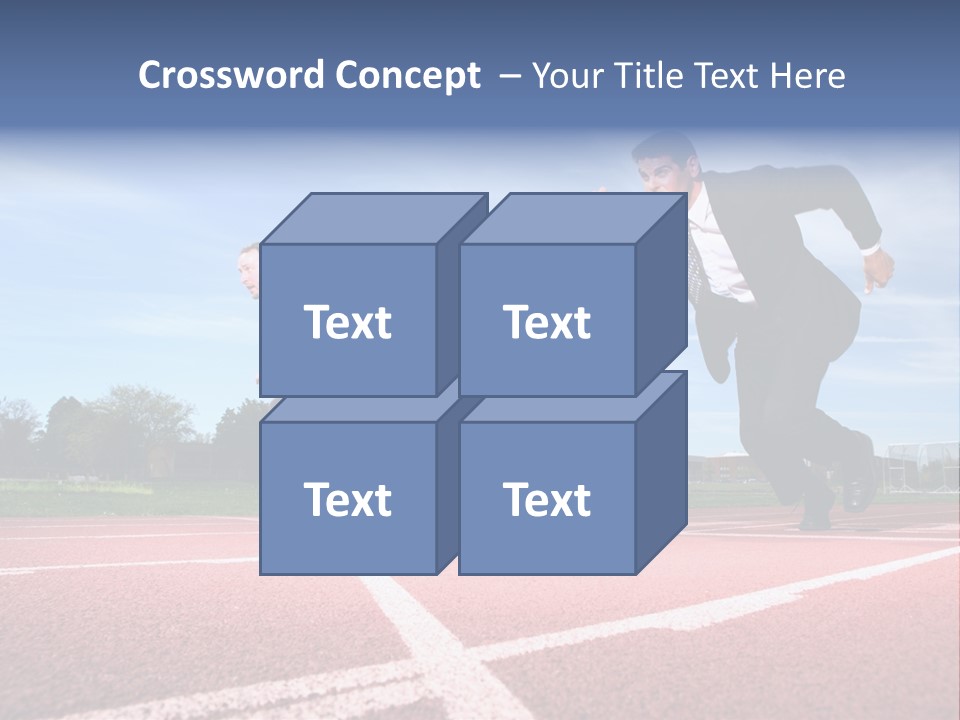 Crossword Concept – Your Title Text Here

Text

Text

Text

Text